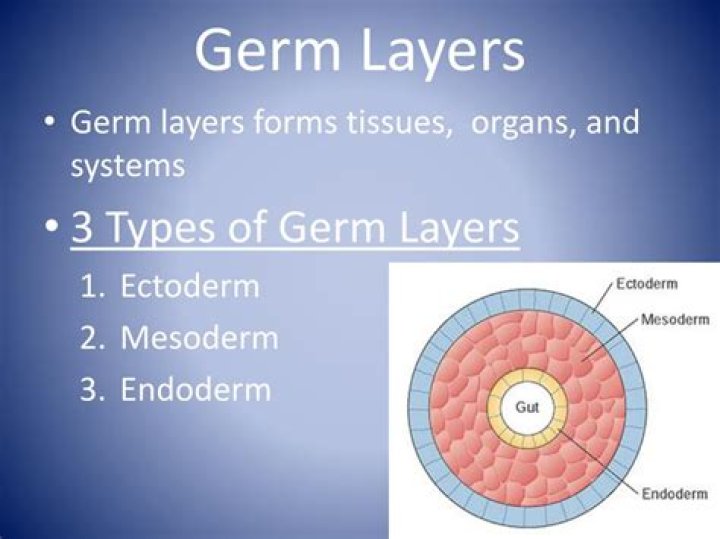 Germ Layers

• Germ layers forms tissues, organs, and systems

• 3 Types of Germ Layers

1. Ectoderm
2. Mesoderm
3. Endoderm

Ectoderm
Mesoderm
Gut
Endoderm